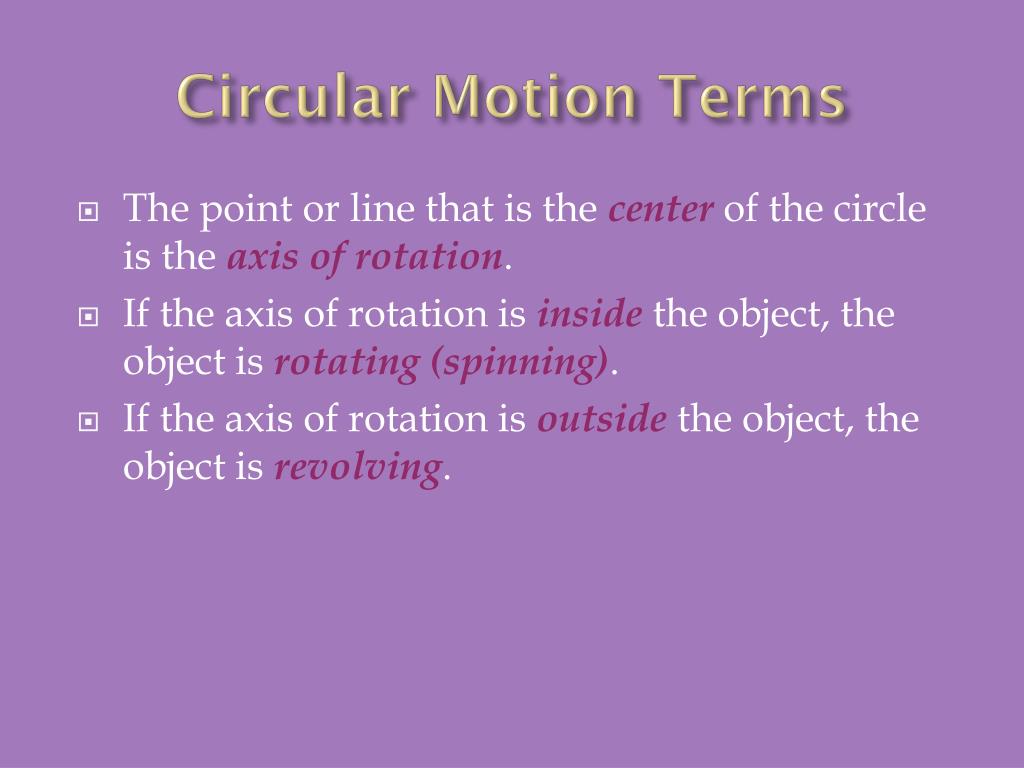 Circular Motion Terms

The point or line that is the center of the circle is the axis of rotation.

If the axis of rotation is inside the object, the object is rotating (spinning).

If the axis of rotation is outside the object, the object is revolving.